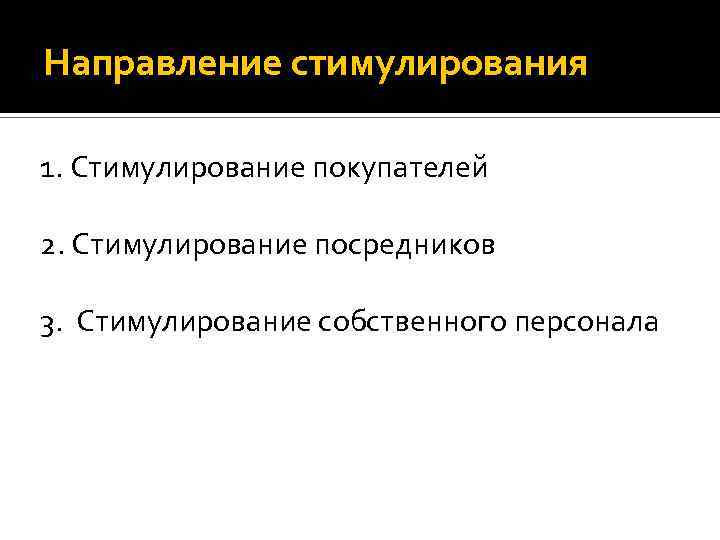 Направление стимулирования

1. Стимулирование покупателей

2. Стимулирование посредников

3. Стимулирование собственного персонала